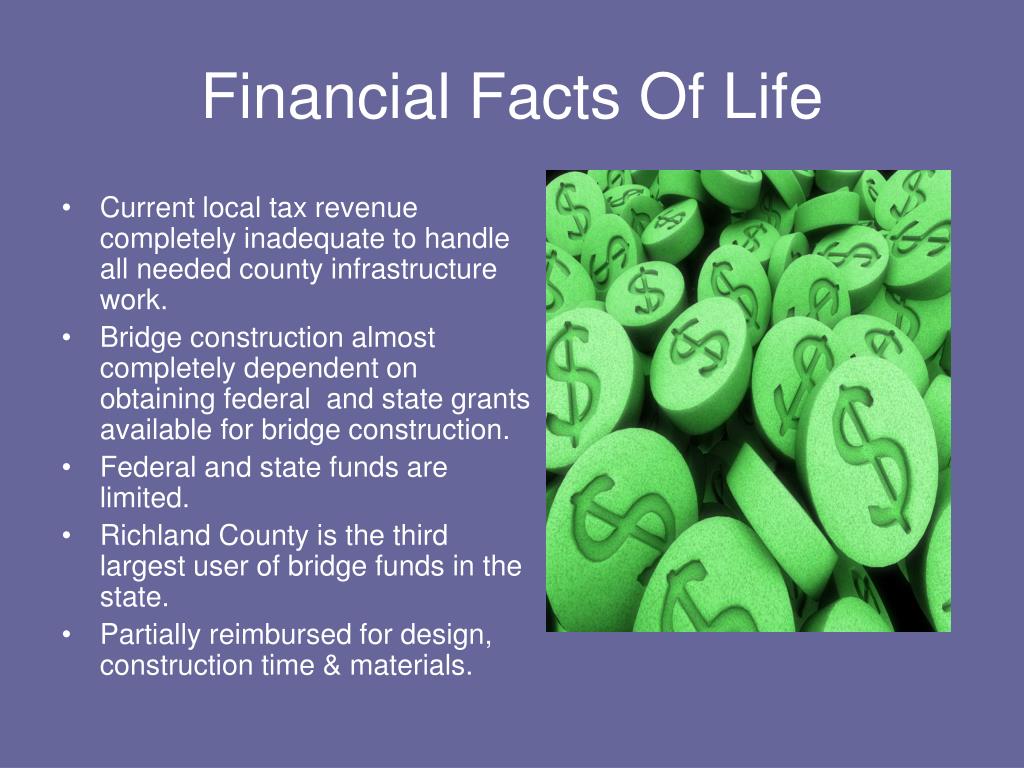 Financial Facts Of Life

• Current local tax revenue completely inadequate to handle all needed county infrastructure work.
• Bridge construction almost completely dependent on obtaining federal and state grants available for bridge construction.
• Federal and state funds are limited.
• Richland County is the third largest user of bridge funds in the state.
• Partially reimbursed for design, construction time & materials.